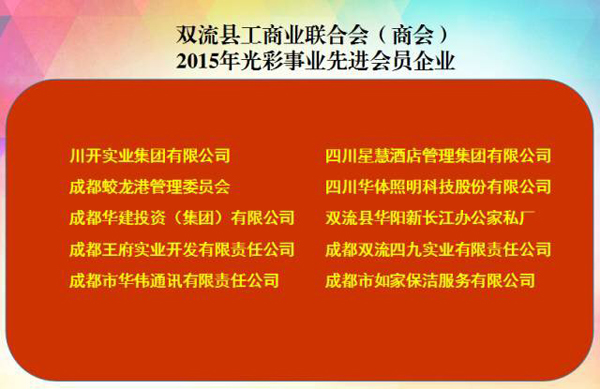 双流县工商业联合会（商会）
2015年光彩事业先进会员企业

川开实业集团有限公司
成都蛟龙港管理委员会
成都华建投资（集团）有限公司
成都王府实业开发有限责任公司
成都市华伟通讯有限责任公司

四川星慧酒店管理集团有限公司
四川华体照明科技股份有限公司
双流县华阳新长江办公家私厂
成都双流四九实业有限责任公司
成都市如家保洁服务有限公司